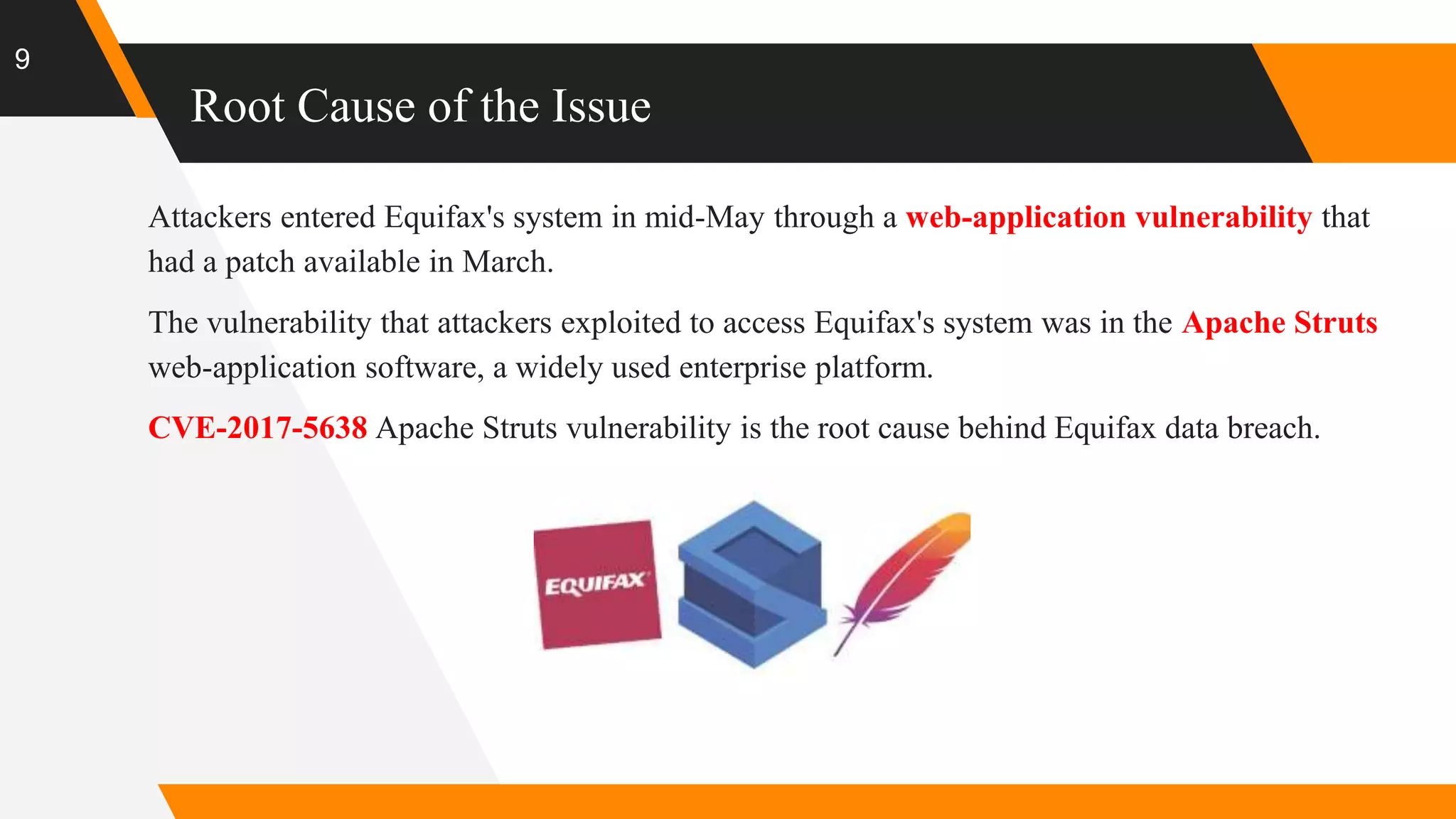 9

Root Cause of the Issue

Attackers entered Equifax's system in mid-May through a web-application vulnerability that had a patch available in March.

The vulnerability that attackers exploited to access Equifax's system was in the Apache Struts web-application software, a widely used enterprise platform.

CVE-2017-5638 Apache Struts vulnerability is the root cause behind Equifax data breach.

EQUIFAX